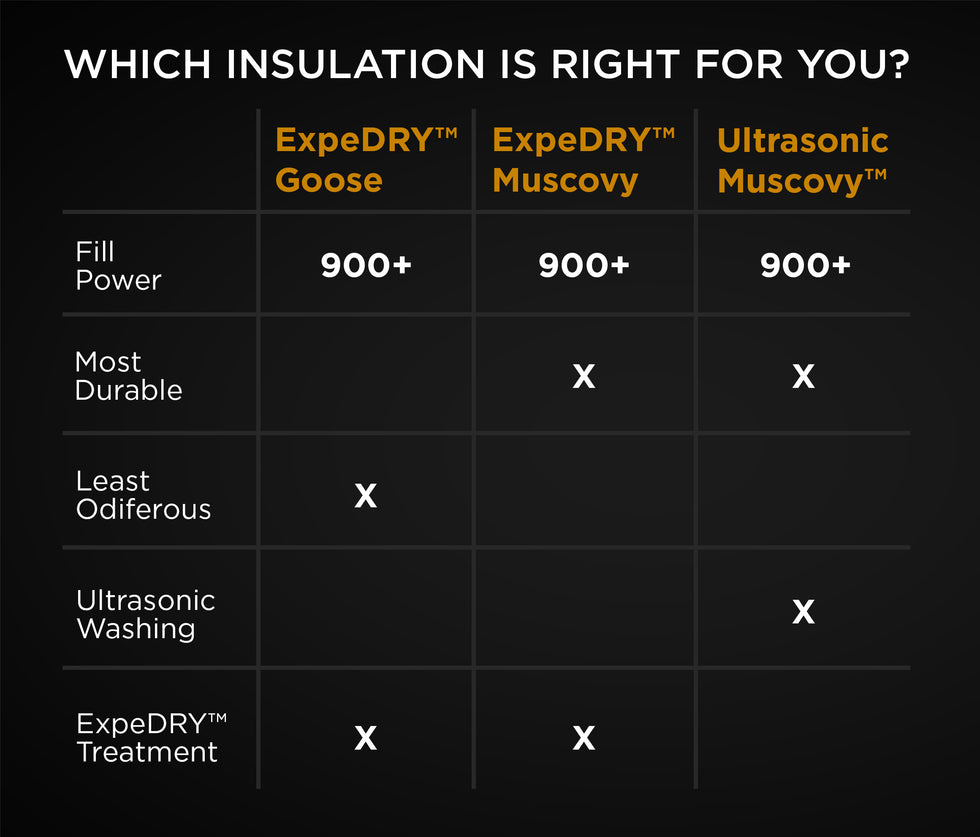 WHICH INSULATION IS RIGHT FOR YOU?

| | ExpeDRY™ Goose | ExpeDRY™ Muscovy | Ultrasonic Muscovy™ |
|---|---|---|---|
| Fill Power | 900+ | 900+ | 900+ |
| Most Durable | | X | X |
| Least Odiferous | X | | |
| Ultrasonic Washing | | | X |
| ExpeDRY™ Treatment | X | X | |